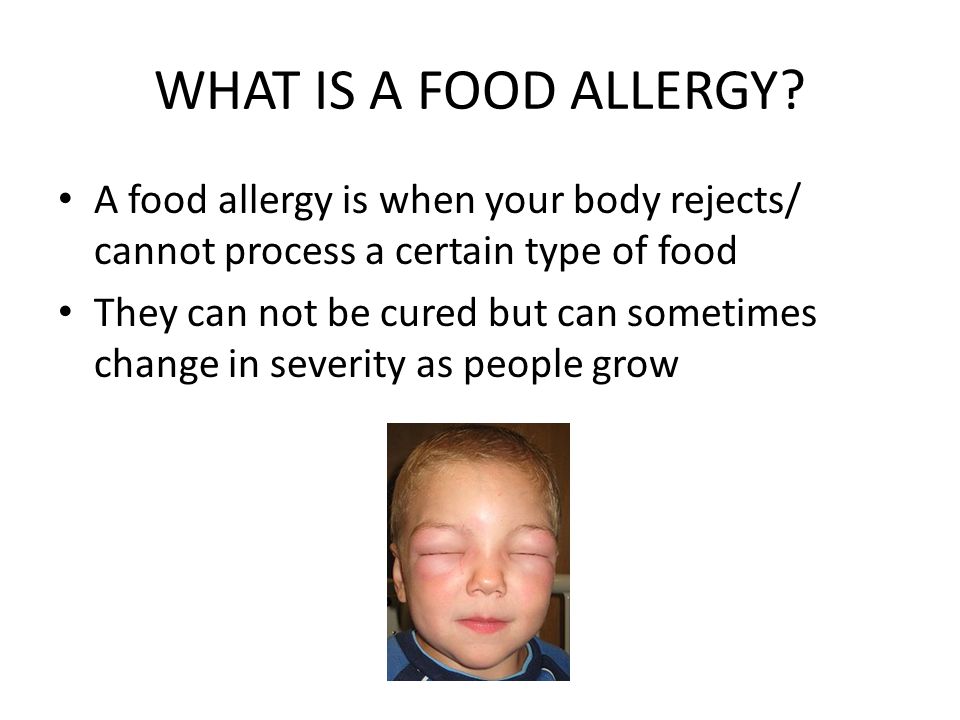 WHAT IS A FOOD ALLERGY?

• A food allergy is when your body rejects/ cannot process a certain type of food
• They can not be cured but can sometimes change in severity as people grow